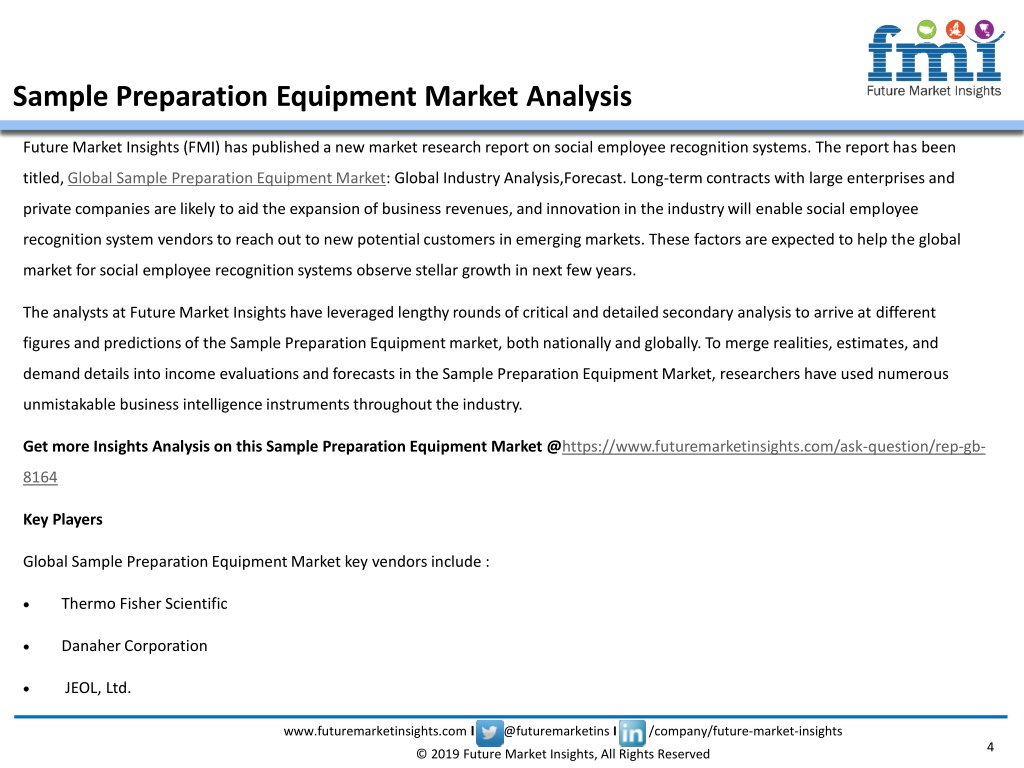 fmi
Future Market Insights

Sample Preparation Equipment Market Analysis

Future Market Insights (FMI) has published a new market research report on social employee recognition systems. The report has been titled, Global Sample Preparation Equipment Market: Global Industry Analysis,Forecast. Long-term contracts with large enterprises and private companies are likely to aid the expansion of business revenues, and innovation in the industry will enable social employee recognition system vendors to reach out to new potential customers in emerging markets. These factors are expected to help the global market for social employee recognition systems observe stellar growth in next few years.

The analysts at Future Market Insights have leveraged lengthy rounds of critical and detailed secondary analysis to arrive at different figures and predictions of the Sample Preparation Equipment market, both nationally and globally. To merge realities, estimates, and demand details into income evaluations and forecasts in the Sample Preparation Equipment Market, researchers have used numerous unmistakable business intelligence instruments throughout the industry.

Get more Insights Analysis on this Sample Preparation Equipment Market @https://www.futuremarketinsights.com/ask-question/rep-gb-8164

Key Players

Global Sample Preparation Equipment Market key vendors include :

• Thermo Fisher Scientific

• Danaher Corporation

• JEOL, Ltd.

www.futuremarketinsights.com I @futuremarketins I /company/future-market-insights

© 2019 Future Market Insights, All Rights Reserved

4